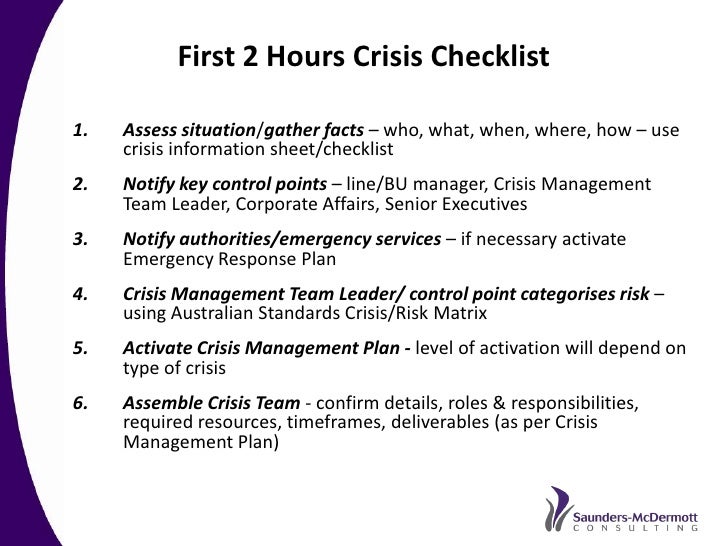 First 2 Hours Crisis Checklist

1. Assess situation/gather facts – who, what, when, where, how – use crisis information sheet/checklist

2. Notify key control points – line/BU manager, Crisis Management Team Leader, Corporate Affairs, Senior Executives

3. Notify authorities/emergency services – if necessary activate Emergency Response Plan

4. Crisis Management Team Leader/ control point categorises risk – using Australian Standards Crisis/Risk Matrix

5. Activate Crisis Management Plan - level of activation will depend on type of crisis

6. Assemble Crisis Team - confirm details, roles & responsibilities, required resources, timeframes, deliverables (as per Crisis Management Plan)

Saunders-McDermott
CONSULTING